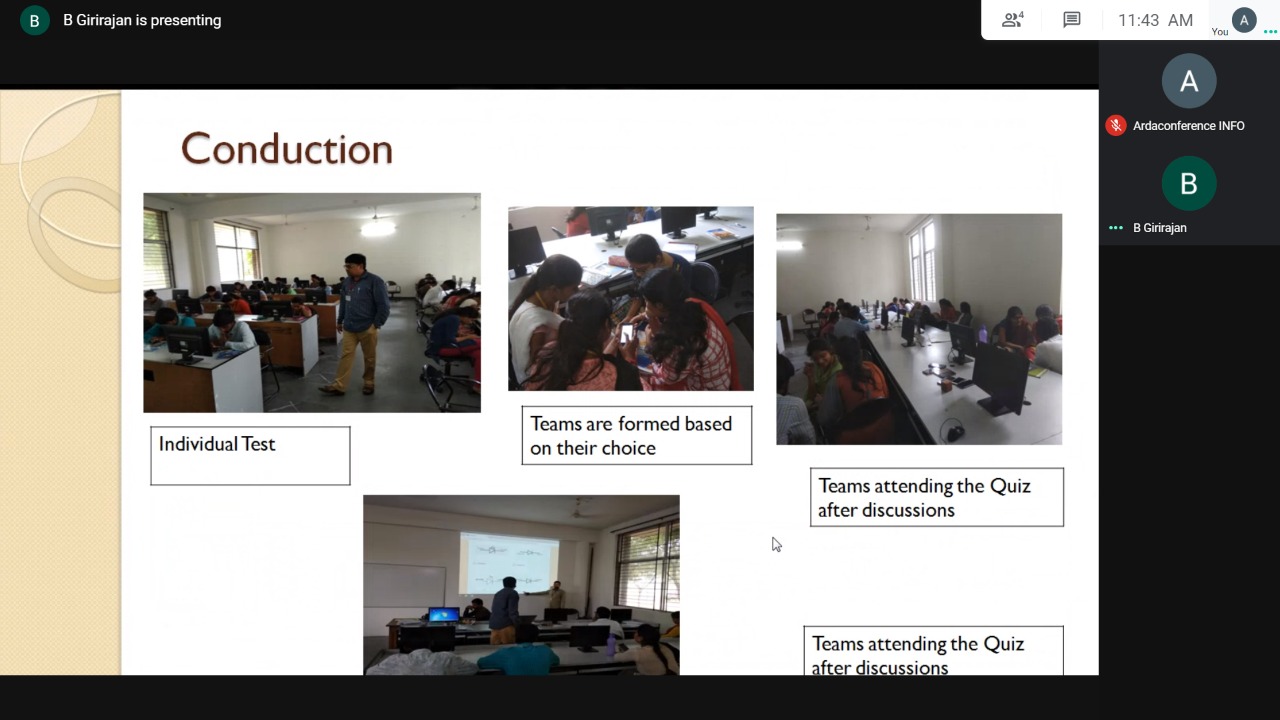 B B Girirajan is presenting

4

11:43 AM

A You

A

Ardaconference INFO

B

B Girirajan

Conduction

Individual Test

Teams are formed based on their choice

Teams attending the Quiz after discussions

Teams attending the Quiz after discussions